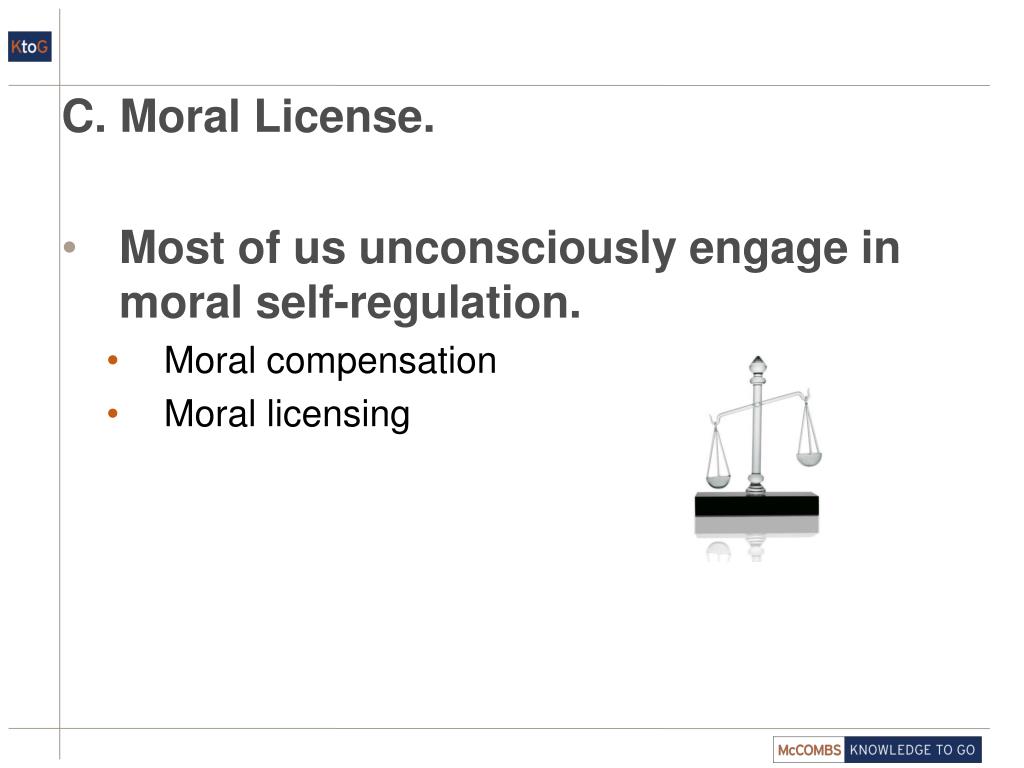 KtoG

C. Moral License.

• Most of us unconsciously engage in moral self-regulation.
  • Moral compensation
  • Moral licensing

McCOMBS KNOWLEDGE TO GO